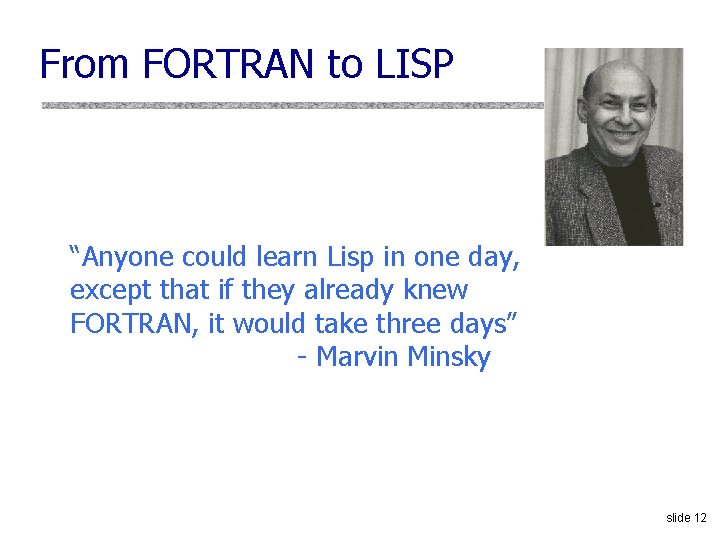 From FORTRAN to LISP

“Anyone could learn Lisp in one day, except that if they already knew FORTRAN, it would take three days”
- Marvin Minsky

slide 12